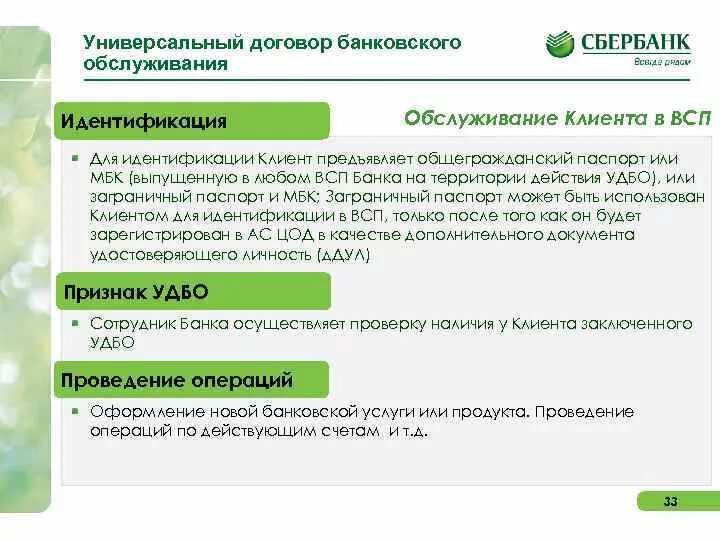 Универсальный договор банковского обслуживания

СБЕРБАНК
Всегда рядом

Идентификация

Обслуживание Клиента в ВСП

▪ Для идентификации Клиент предъявляет общегражданский паспорт или МБК (выпущенную в любом ВСП Банка на территории действия УДБО), или заграничный паспорт и МБК; Заграничный паспорт может быть использован Клиентом для идентификации в ВСП, только после того как он будет зарегистрирован в АС ЦОД в качестве дополнительного документа удостоверяющего личность (ДДУЛ)

Признак УДБО

▪ Сотрудник Банка осуществляет проверку наличия у Клиента заключенного УДБО

Проведение операций

▪ Оформление новой банковской услуги или продукта. Проведение операций по действующим счетам и т.д.

33